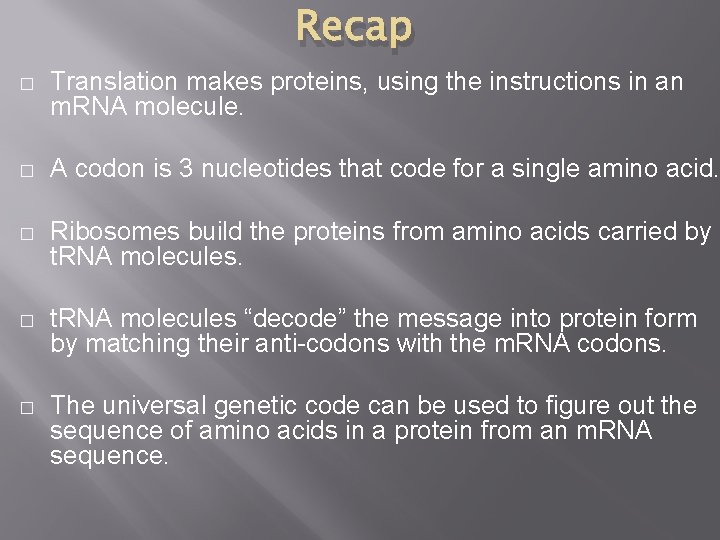 Recap

□ Translation makes proteins, using the instructions in an mRNA molecule.

□ A codon is 3 nucleotides that code for a single amino acid.

□ Ribosomes build the proteins from amino acids carried by tRNA molecules.

□ tRNA molecules “decode” the message into protein form by matching their anti-codons with the mRNA codons.

□ The universal genetic code can be used to figure out the sequence of amino acids in a protein from an mRNA sequence.